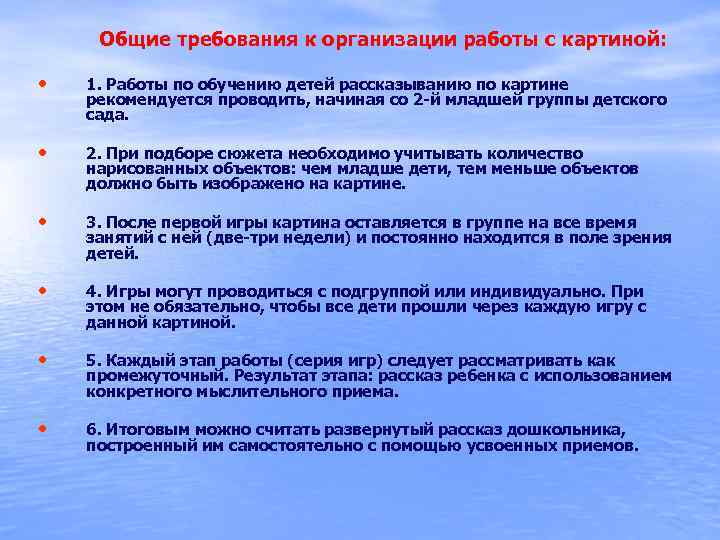 Общие требования к организации работы с картиной:

• 1. Работы по обучению детей рассказыванию по картине рекомендуется проводить, начиная со 2-й младшей группы детского сада.

• 2. При подборе сюжета необходимо учитывать количество нарисованных объектов: чем младше дети, тем меньше объектов должно быть изображено на картине.

• 3. После первой игры картина оставляется в группе на все время занятий с ней (две-три недели) и постоянно находится в поле зрения детей.

• 4. Игры могут проводиться с подгруппой или индивидуально. При этом не обязательно, чтобы все дети прошли через каждую игру с данной картиной.

• 5. Каждый этап работы (серия игр) следует рассматривать как промежуточный. Результат этапа: рассказ ребенка с использованием конкретного мыслительного приема.

• 6. Итоговым можно считать развернутый рассказ дошкольника, построенный им самостоятельно с помощью усвоенных приемов.